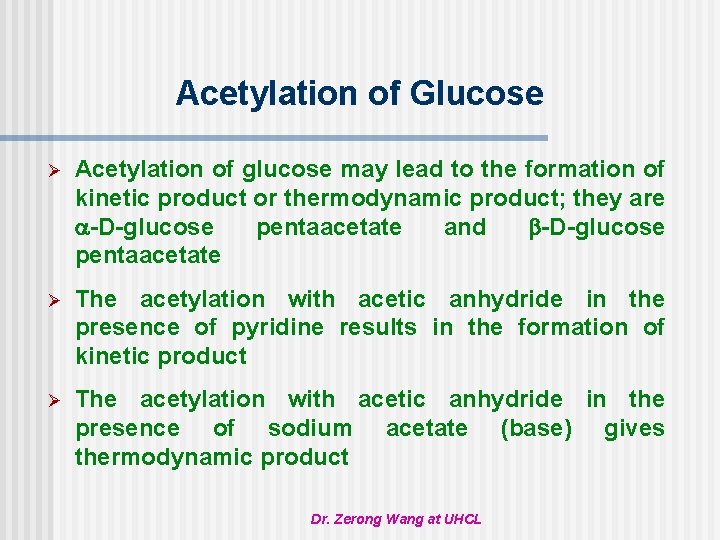 Acetylation of Glucose

➢ Acetylation of glucose may lead to the formation of kinetic product or thermodynamic product; they are α-D-glucose pentaacetate and β-D-glucose pentaacetate

➢ The acetylation with acetic anhydride in the presence of pyridine results in the formation of kinetic product

➢ The acetylation with acetic anhydride in the presence of sodium acetate (base) gives thermodynamic product

Dr. Zerong Wang at UHCL